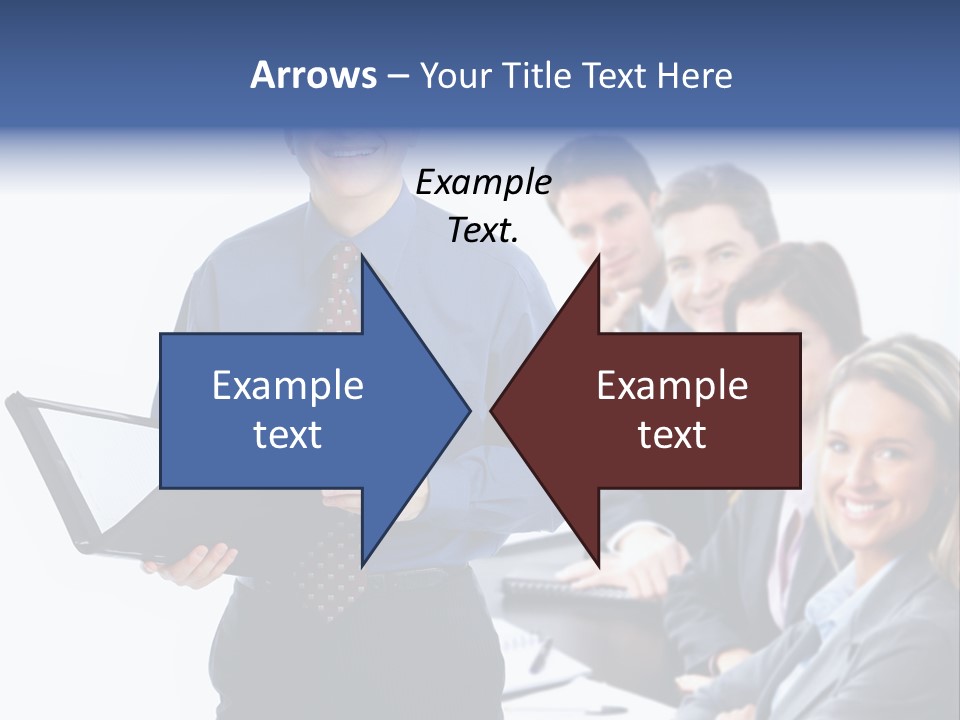 Arrows – Your Title Text Here

Example Text.

Example text

Example text